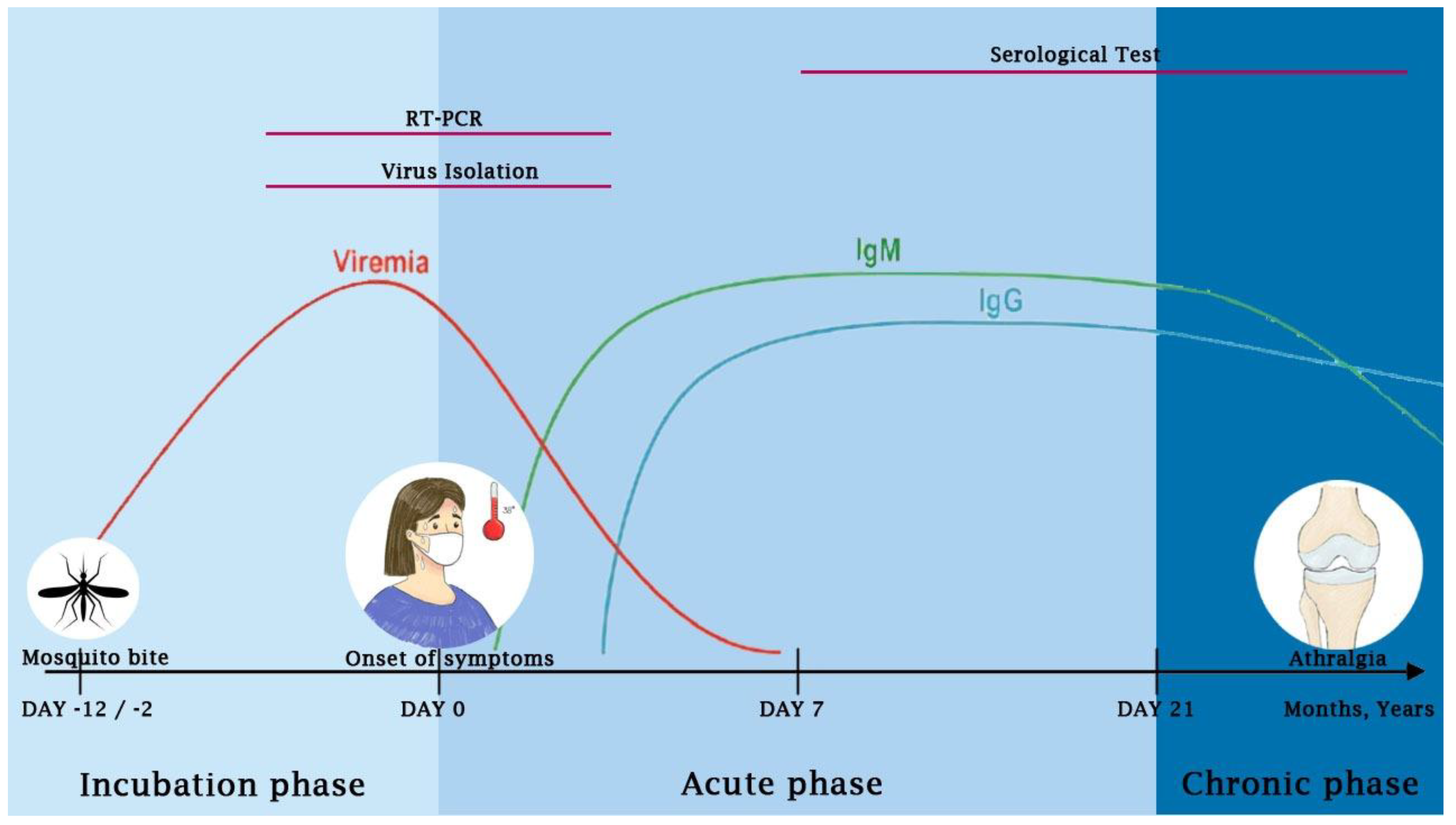 Serological Test

RT-PCR

Virus Isolation

Viremia

IgM

IgG

38°

Mosquito bite

Onset of symptoms

Athralgia

DAY -12 / -2

DAY 0

DAY 7

DAY 21

Months, Years

Incubation phase

Acute phase

Chronic phase